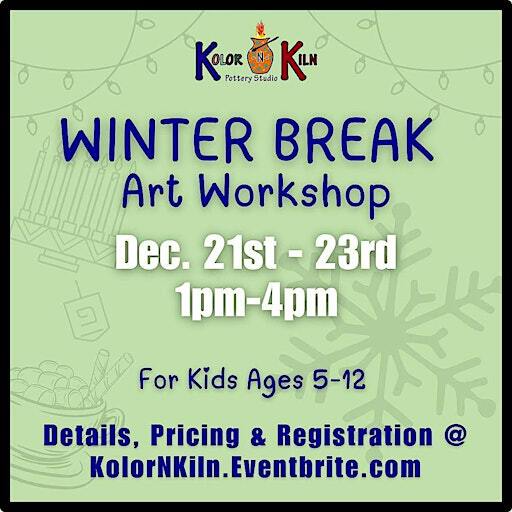 KOLOR N KILN
Pottery Studio

WINTER BREAK
Art Workshop

Dec. 21st - 23rd
1pm-4pm

For Kids Ages 5-12

Details, Pricing & Registration @
KolorNKiln.Eventbrite.com